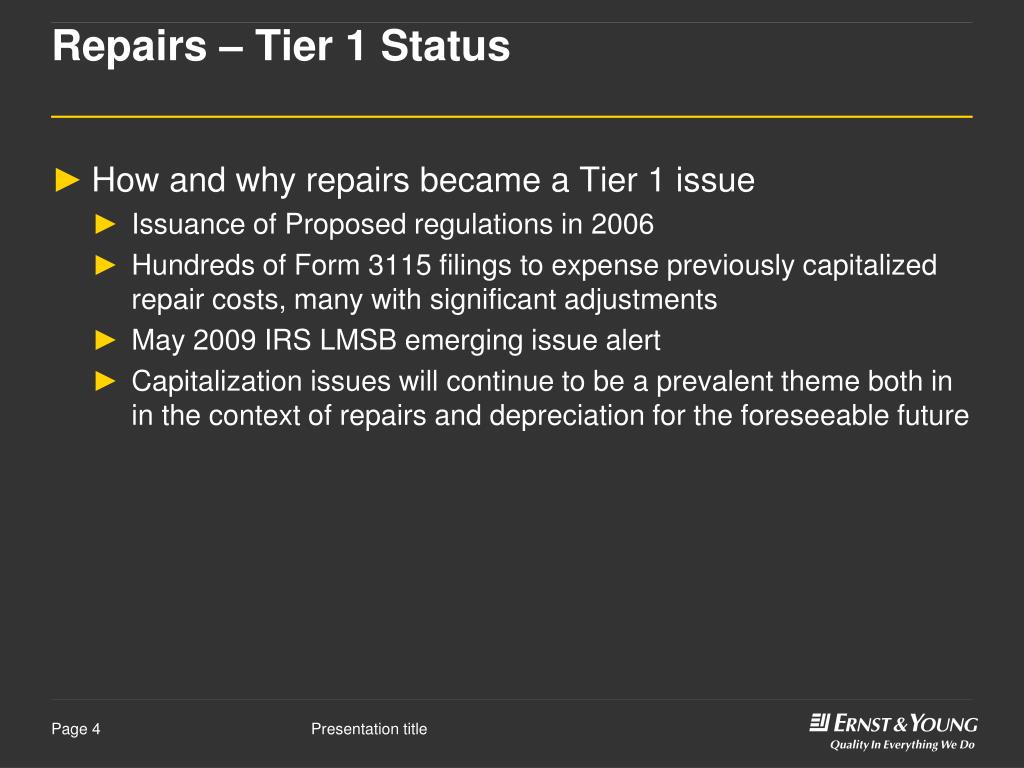 Repairs – Tier 1 Status

► How and why repairs became a Tier 1 issue

► Issuance of Proposed regulations in 2006

► Hundreds of Form 3115 filings to expense previously capitalized repair costs, many with significant adjustments

► May 2009 IRS LMSB emerging issue alert

► Capitalization issues will continue to be a prevalent theme both in in the context of repairs and depreciation for the foreseeable future

Page 4

Presentation title

ERNST & YOUNG
Quality In Everything We Do